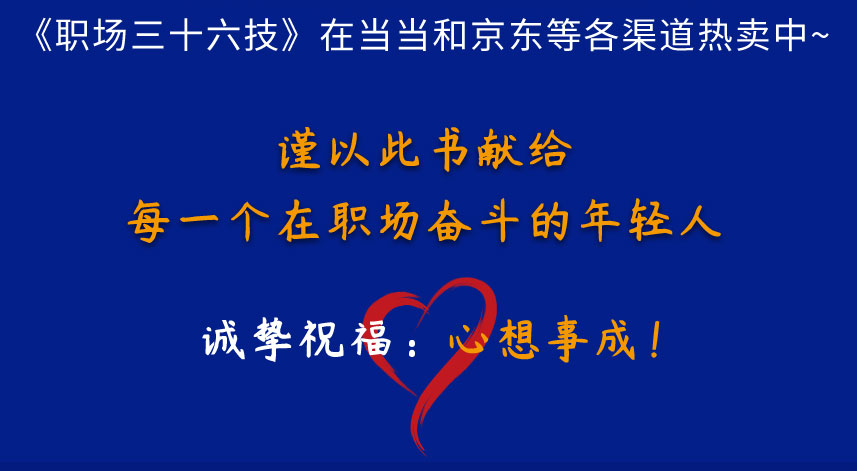 《职场三十六技》在当当和京东等各渠道热卖中~

谨以此书献给
每一个在职场奋斗的年轻人

诚挚祝福：心想事成！